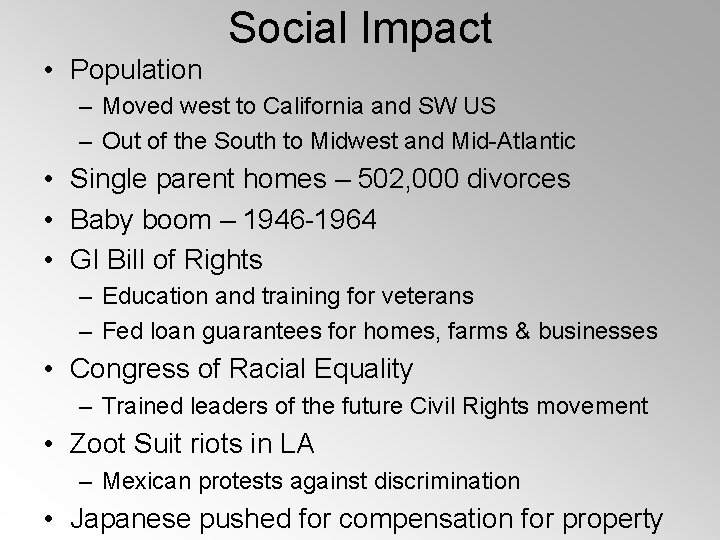 Social Impact

• Population
– Moved west to California and SW US
– Out of the South to Midwest and Mid-Atlantic
• Single parent homes – 502,000 divorces
• Baby boom – 1946-1964
• GI Bill of Rights
– Education and training for veterans
– Fed loan guarantees for homes, farms & businesses
• Congress of Racial Equality
– Trained leaders of the future Civil Rights movement
• Zoot Suit riots in LA
– Mexican protests against discrimination
• Japanese pushed for compensation for property